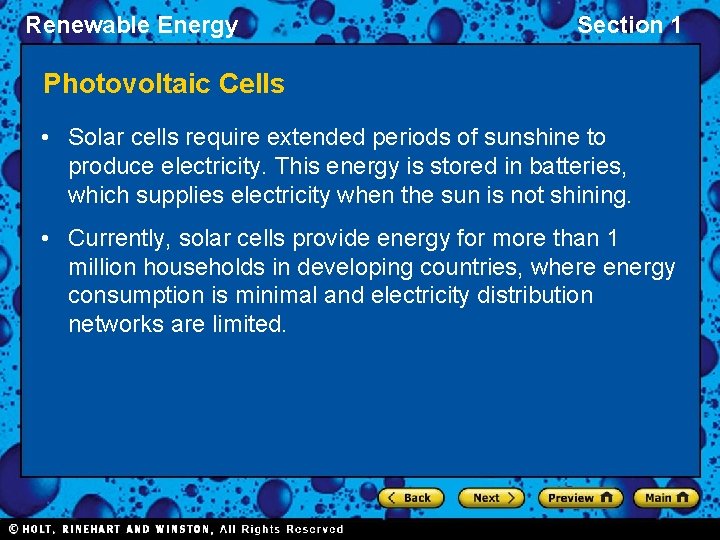 Renewable Energy

Section 1

Photovoltaic Cells

• Solar cells require extended periods of sunshine to produce electricity. This energy is stored in batteries, which supplies electricity when the sun is not shining.

• Currently, solar cells provide energy for more than 1 million households in developing countries, where energy consumption is minimal and electricity distribution networks are limited.

Back Next Preview Main

© HOLT, RINEHART AND WINSTON, All Rights Reserved